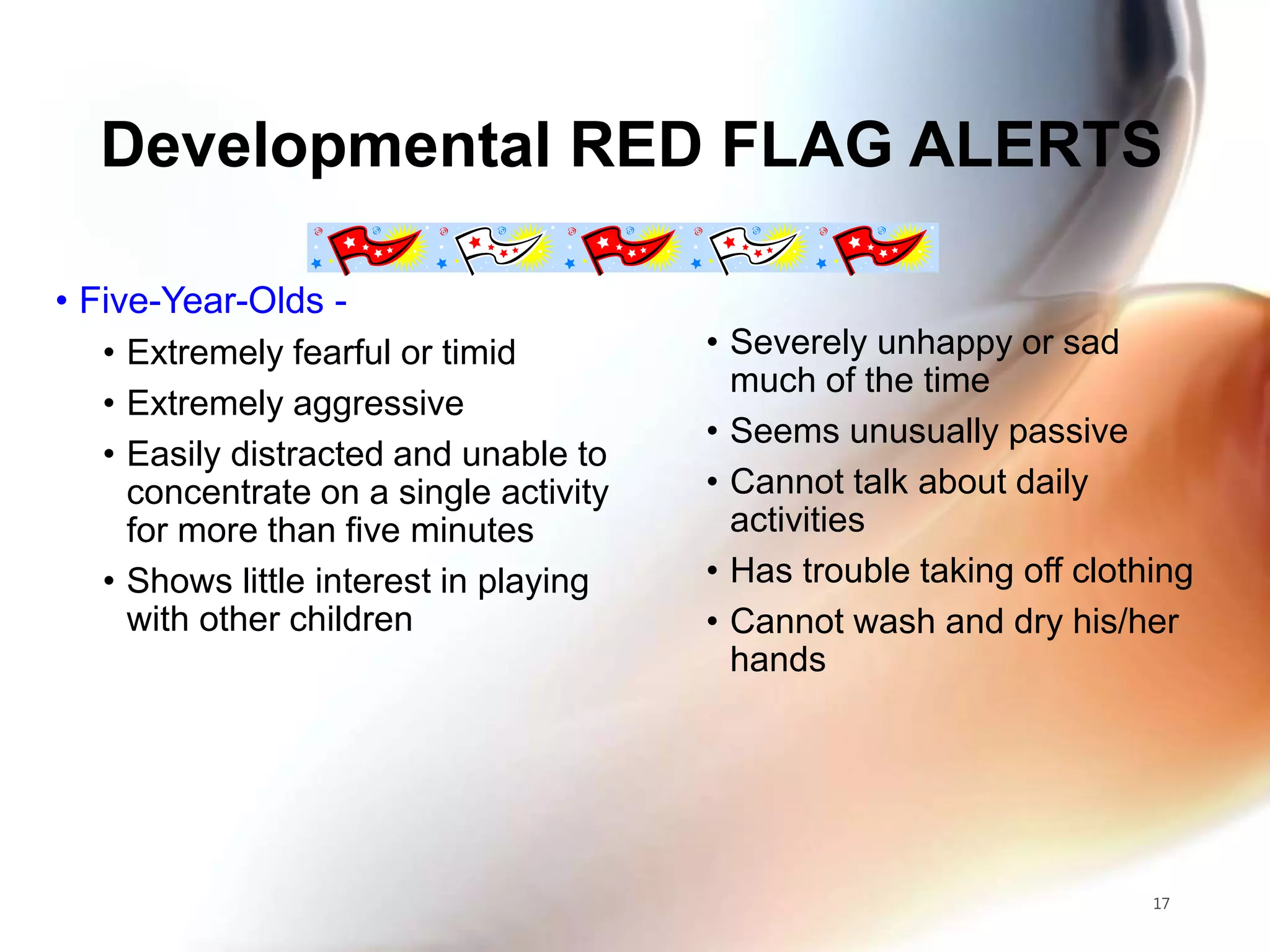 Developmental RED FLAG ALERTS

• Five-Year-Olds -

• Extremely fearful or timid
• Extremely aggressive
• Easily distracted and unable to concentrate on a single activity for more than five minutes
• Shows little interest in playing with other children

• Severely unhappy or sad much of the time
• Seems unusually passive
• Cannot talk about daily activities
• Has trouble taking off clothing
• Cannot wash and dry his/her hands

17